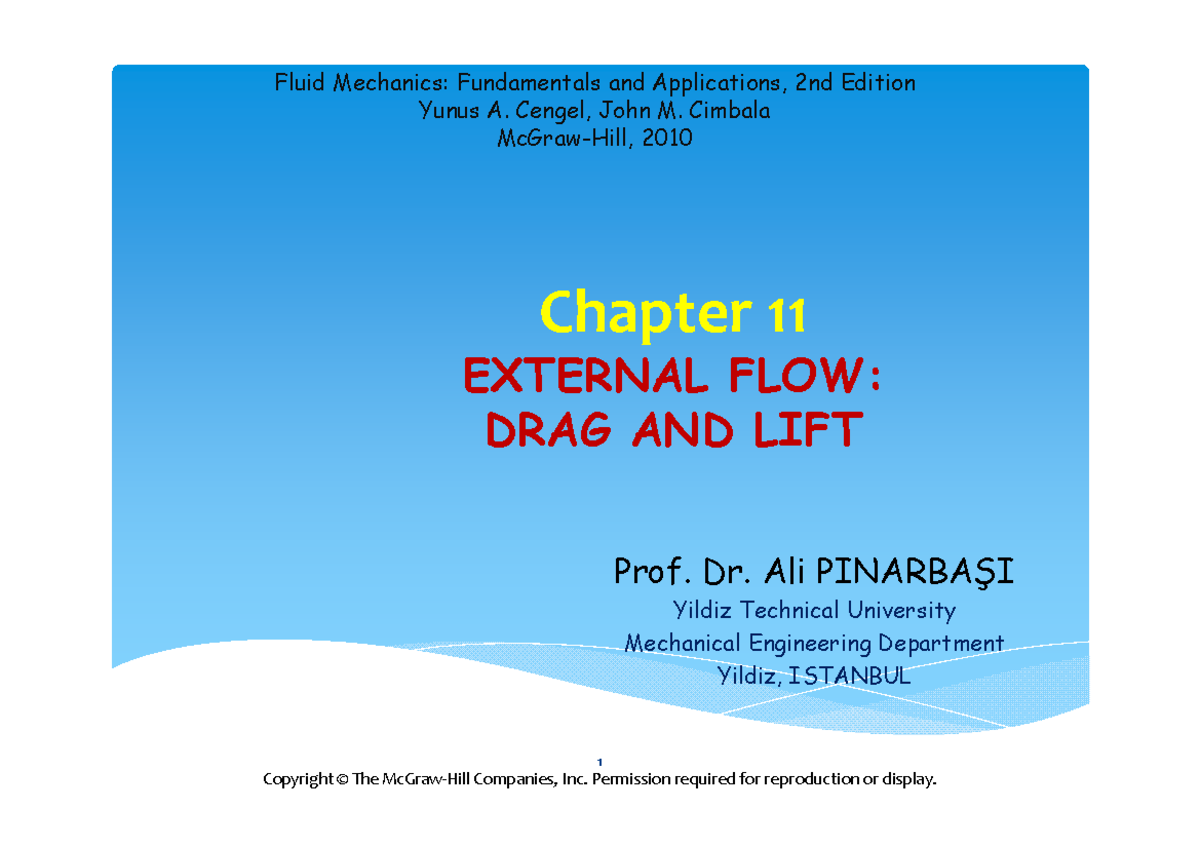 Fluid Mechanics: Fundamentals and Applications, 2nd Edition
Yunus A. Cengel, John M. Cimbala
McGraw-Hill, 2010

Chapter 11
EXTERNAL FLOW:
DRAG AND LIFT

Prof. Dr. Ali PINARBAŞI
Yildiz Technical University
Mechanical Engineering Department
Yildiz, ISTANBUL

1
Copyright © The McGraw-Hill Companies, Inc. Permission required for reproduction or display.